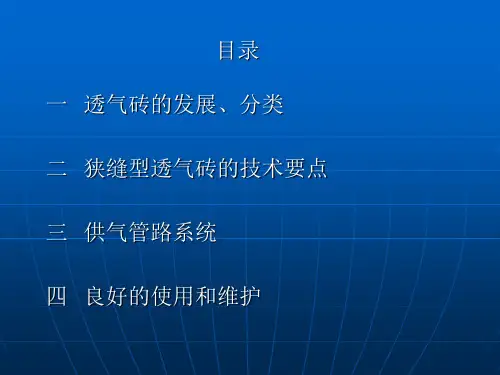 目录

一 透气砖的发展、分类

二 狭缝型透气砖的技术要点

三 供气管路系统

四 良好的使用和维护